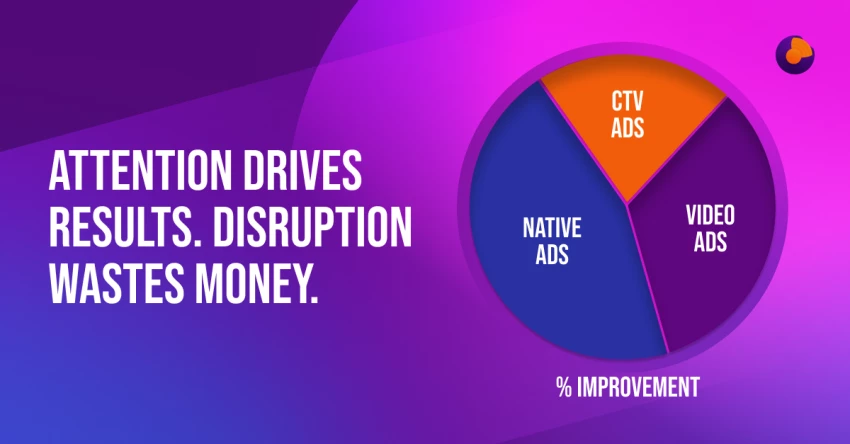 ATTENTION DRIVES RESULTS. DISRUPTION WASTES MONEY.

CTV ADS

NATIVE ADS

VIDEO ADS

% IMPROVEMENT